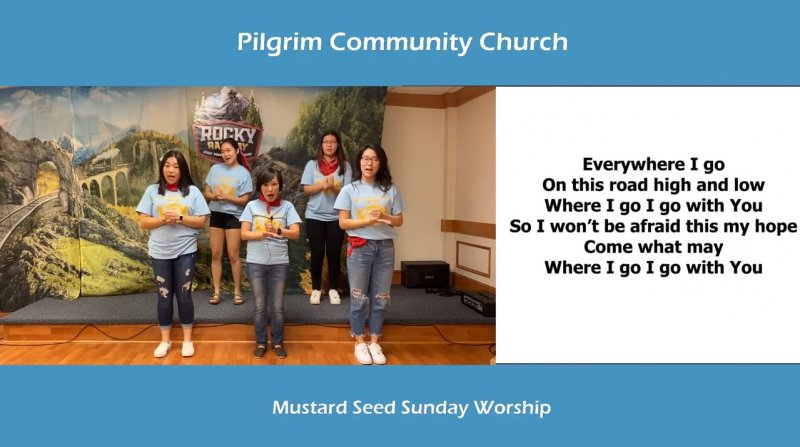 Pilgrim Community Church

ROCKY RAILWAY

Everywhere I go
On this road high and low
Where I go I go with You
So I won't be afraid this my hope
Come what may
Where I go I go with You

Mustard Seed Sunday Worship